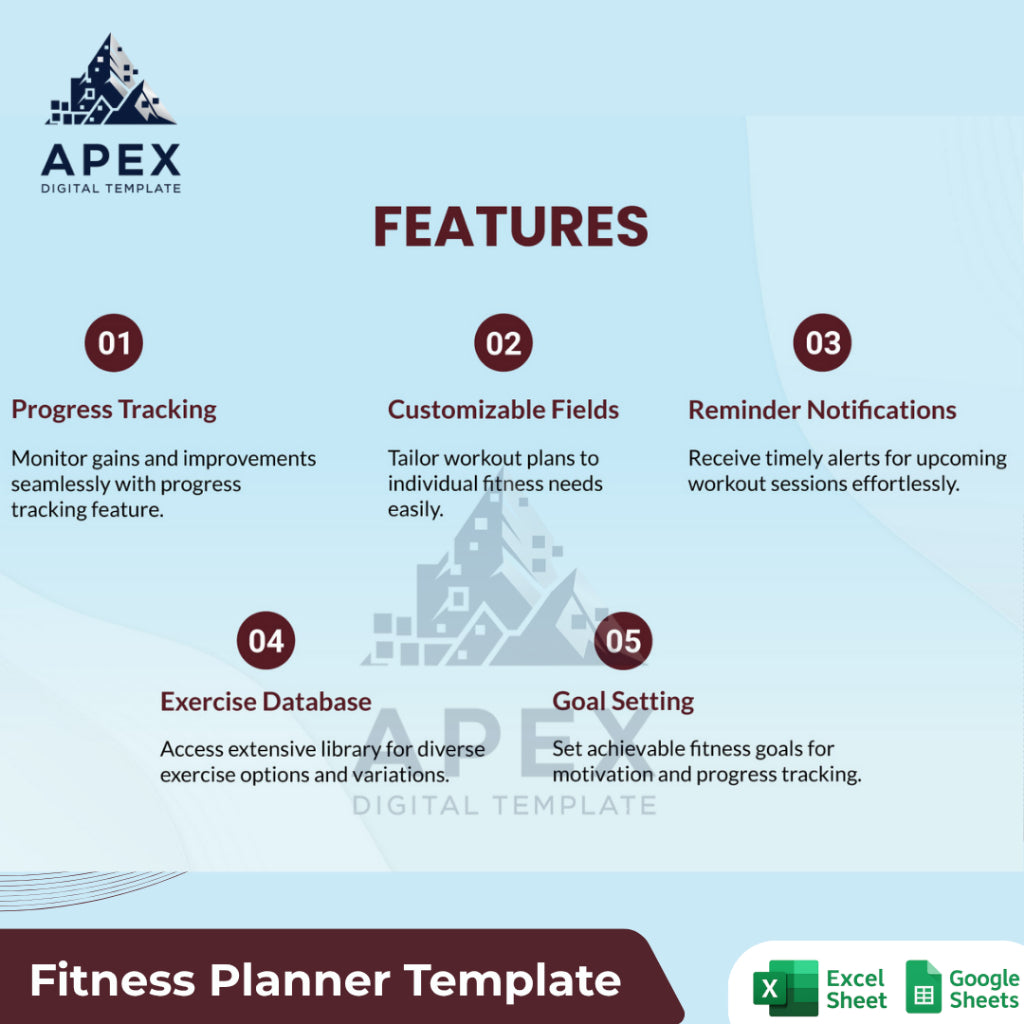 APEX
DIGITAL TEMPLATE

FEATURES

01
Progress Tracking
Monitor gains and improvements seamlessly with progress tracking feature.

02
Customizable Fields
Tailor workout plans to individual fitness needs easily.

03
Reminder Notifications
Receive timely alerts for upcoming workout sessions effortlessly.

04
Exercise Database
Access extensive library for diverse exercise options and variations.

05
Goal Setting
Set achievable fitness goals for motivation and progress tracking.

APEX
DIGITAL TEMPLATE

Fitness Planner Template

Excel Sheet
Google Sheets